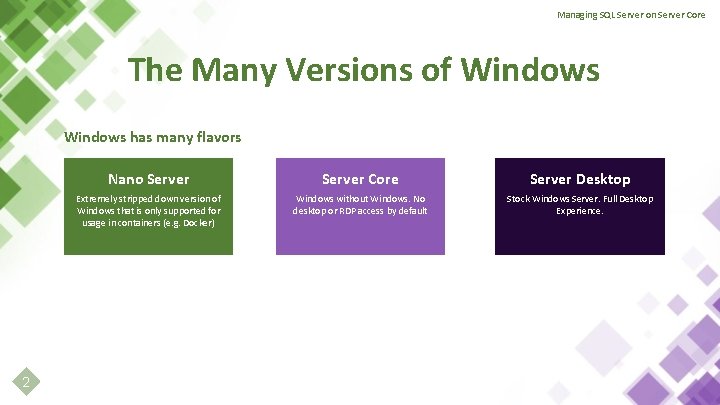 Managing SQL Server on Server Core

The Many Versions of Windows

Windows has many flavors

Nano Server

Extremely stripped down version of Windows that is only supported for usage in containers (e.g. Docker)

Server Core

Windows without Windows. No desktop or RDP access by default

Server Desktop

Stock Windows Server. Full Desktop Experience.

2